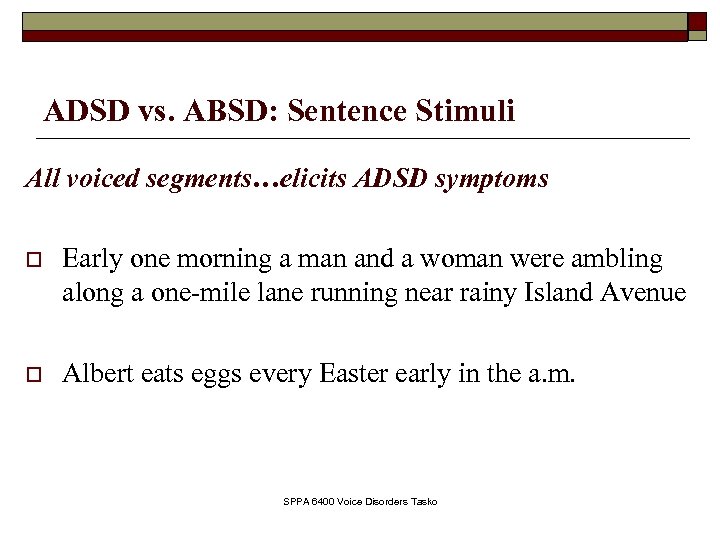 ADSD vs. ABSD: Sentence Stimuli

All voiced segments…elicits ADSD symptoms

Early one morning a man and a woman were ambling along a one-mile lane running near rainy Island Avenue

Albert eats eggs every Easter early in the a.m.

SPPA 6400 Voice Disorders Tasko